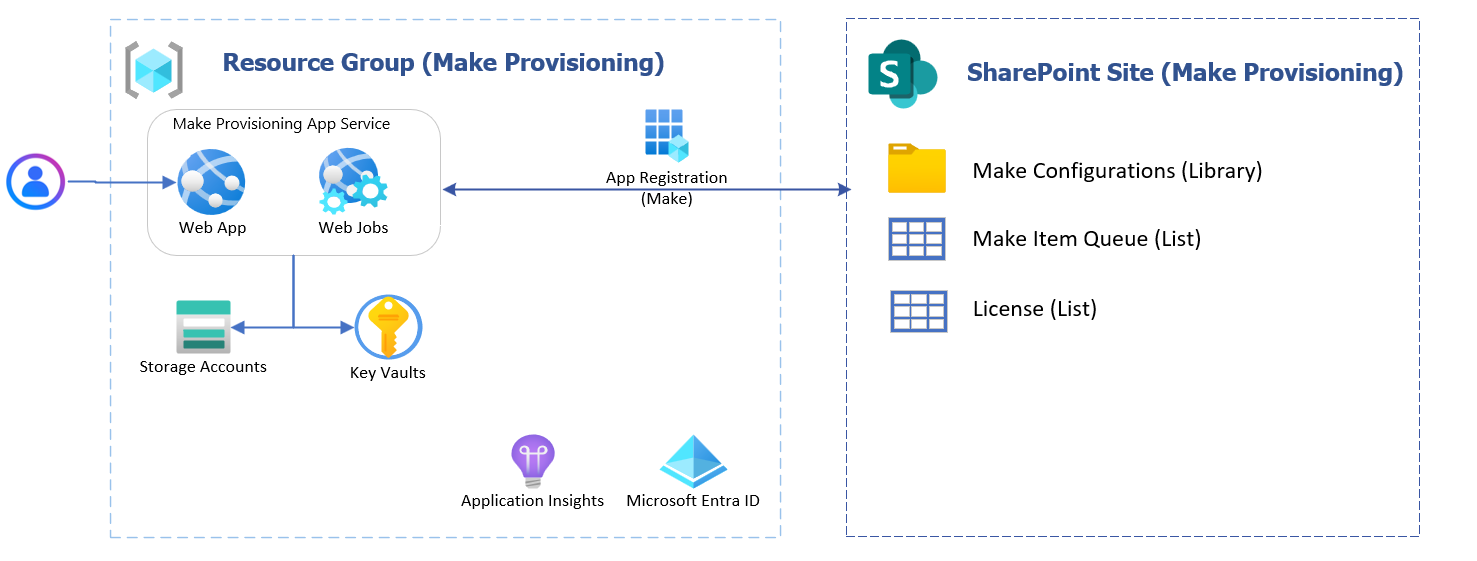 Resource Group (Make Provisioning)

Make Provisioning App Service

Web App

Web Jobs

App Registration (Make)

Storage Accounts

Key Vaults

Application Insights

Microsoft Entra ID

S

SharePoint Site (Make Provisioning)

Make Configurations (Library)

Make Item Queue (List)

License (List)